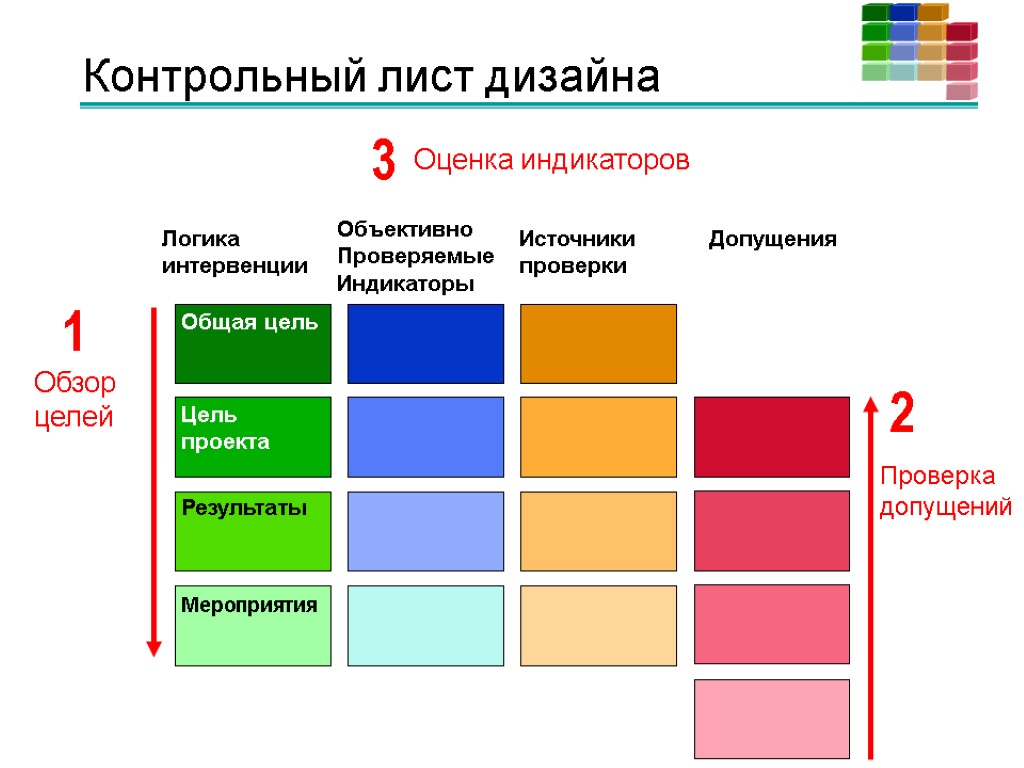 Контрольный лист дизайна

3 Оценка индикаторов

Логика интервенции

Объективно Проверяемые Индикаторы

Источники проверки

Допущения

1 Обзор целей

Общая цель

Цель проекта

Результаты

Мероприятия

2 Проверка допущений